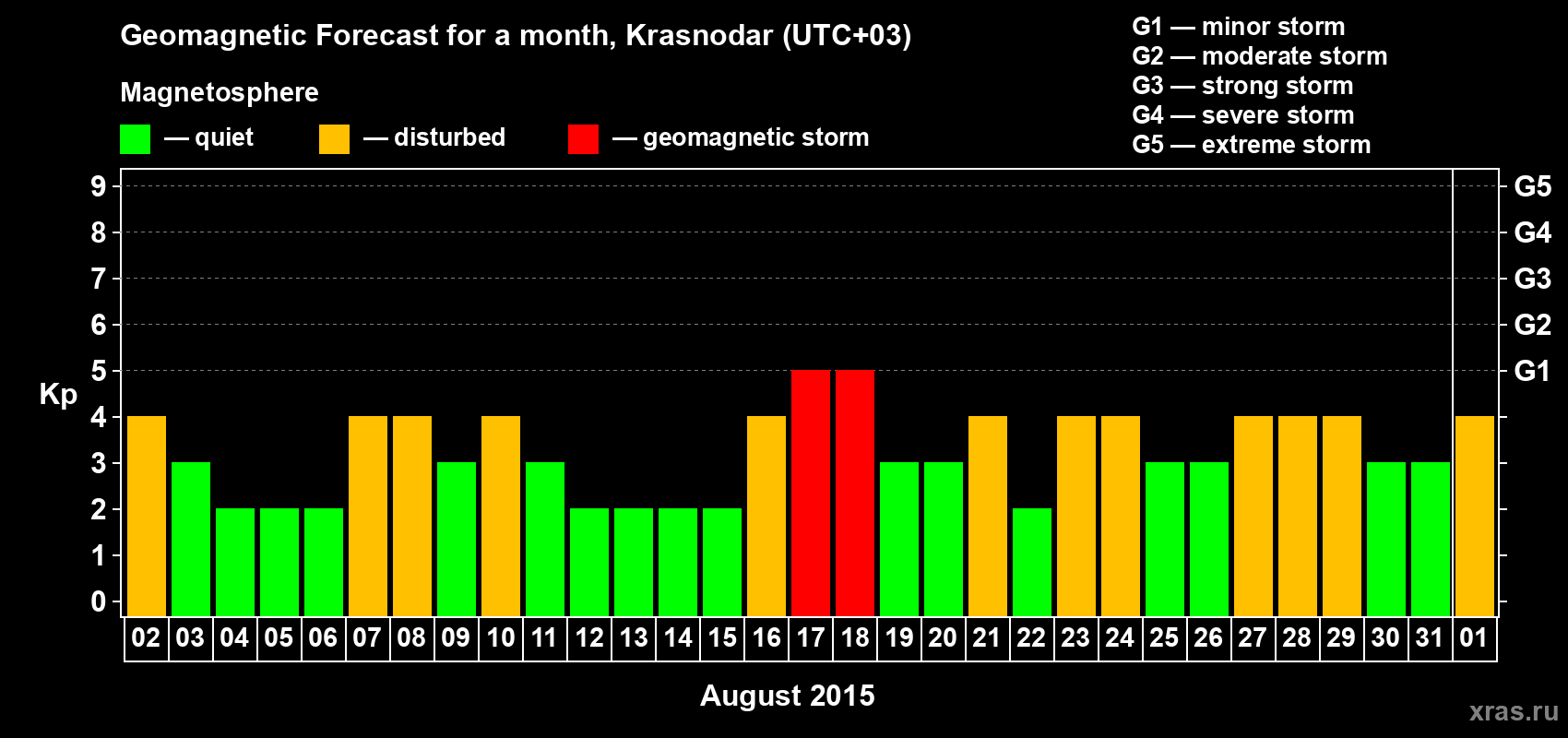 Geomagnetic Forecast for a month, Krasnodar (UTC+03)

Magnetosphere

— quiet — disturbed — geomagnetic storm

G1 — minor storm
G2 — moderate storm
G3 — strong storm
G4 — severe storm
G5 — extreme storm

Kp

9
8
7
6
5
4
3
2
1
0

G5
G4
G3
G2
G1

02 03 04 05 06 07 08 09 10 11 12 13 14 15 16 17 18 19 20 21 22 23 24 25 26 27 28 29 30 31 01

August 2015

xras.ru